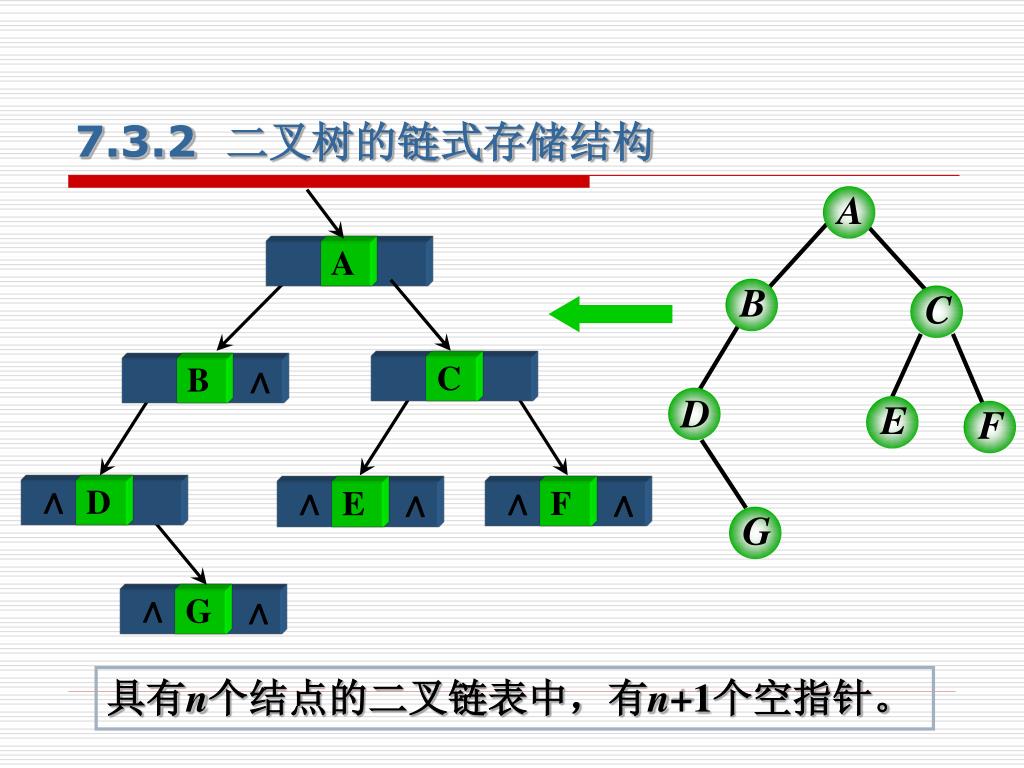 7.3.2 二叉树的链式存储结构

A

B ∧

C

∧ D

∧ E ∧

∧ F ∧

∧ G ∧

A

B

C

D

E

F

G

具有$n$个结点的二叉链表中，有$n+1$个空指针。